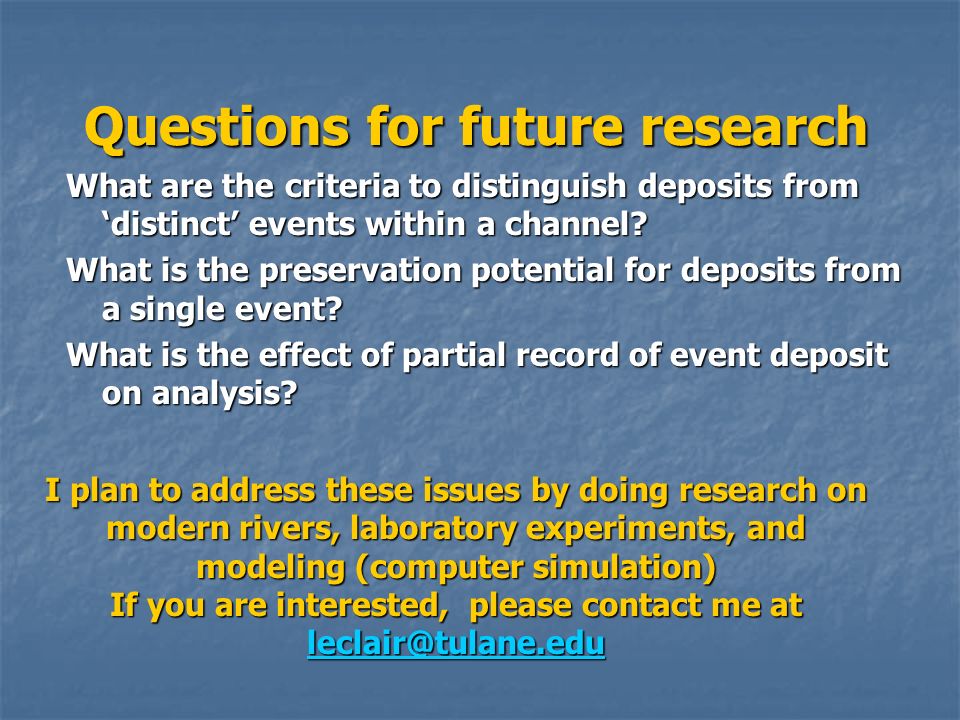 Questions for future research

What are the criteria to distinguish deposits from ‘distinct’ events within a channel?

What is the preservation potential for deposits from a single event?

What is the effect of partial record of event deposit on analysis?

I plan to address these issues by doing research on modern rivers, laboratory experiments, and modeling (computer simulation)
If you are interested, please contact me at
leclair@tulane.edu